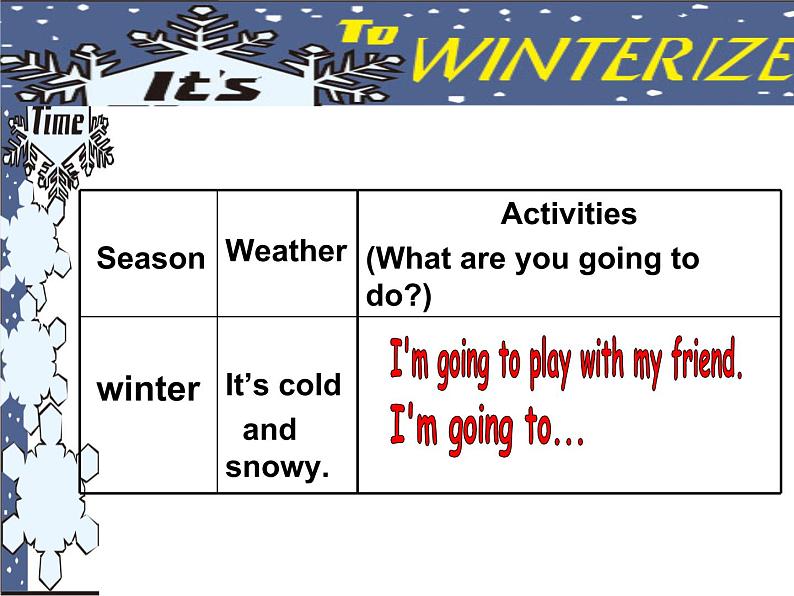 It's Time To WINTERIZE

| Season | Weather | Activities (What are you going to do?) |
|---|---|---|
| winter | It's cold and snowy. | I'm going to play with my friend. I'm going to... |